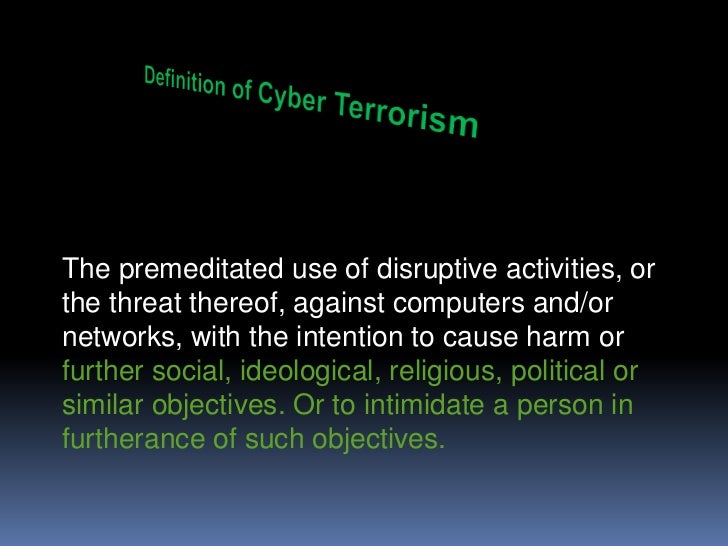 Definition of Cyber Terrorism

The premeditated use of disruptive activities, or the threat thereof, against computers and/or networks, with the intention to cause harm or further social, ideological, religious, political or similar objectives. Or to intimidate a person in furtherance of such objectives.